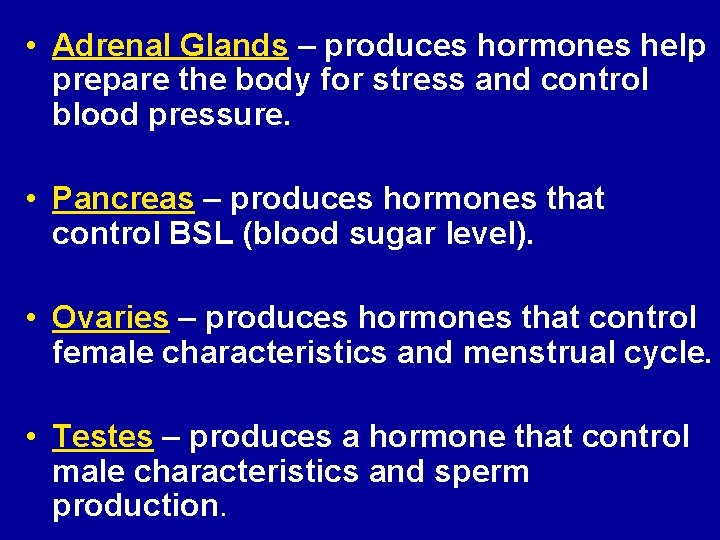 • Adrenal Glands – produces hormones help prepare the body for stress and control blood pressure.

• Pancreas – produces hormones that control BSL (blood sugar level).

• Ovaries – produces hormones that control female characteristics and menstrual cycle.

• Testes – produces a hormone that control male characteristics and sperm production.